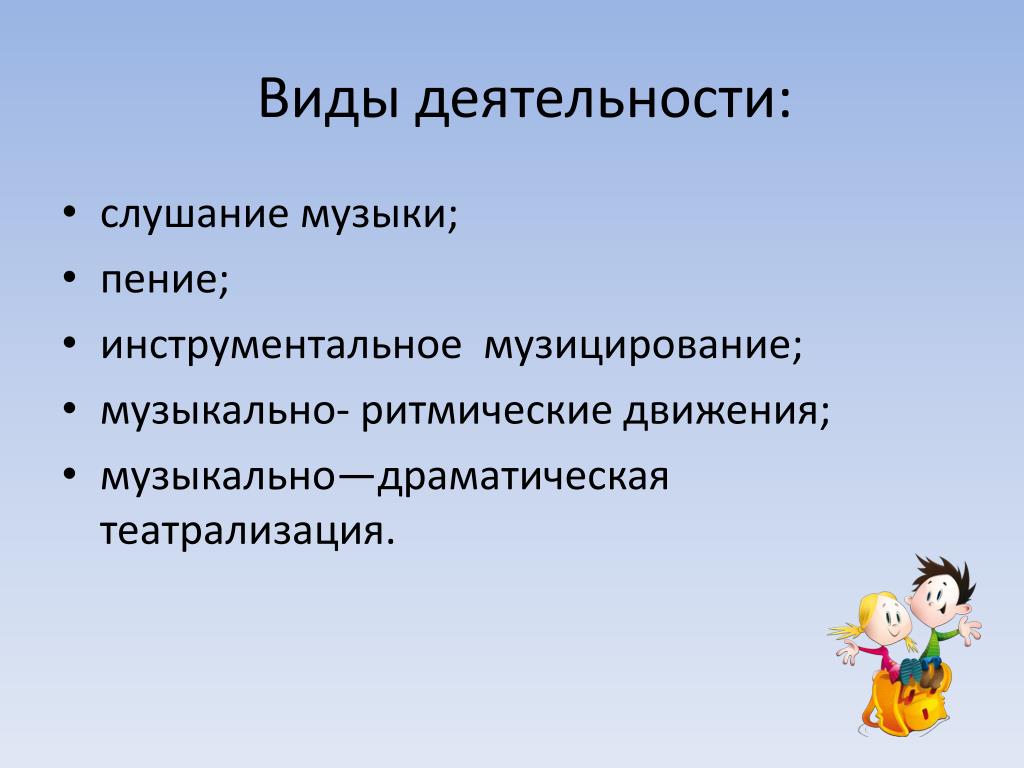 Виды деятельности:

• слушание музыки;
• пение;
• инструментальное музицирование;
• музыкально- ритмические движения;
• музыкально—драматическая театрализация.